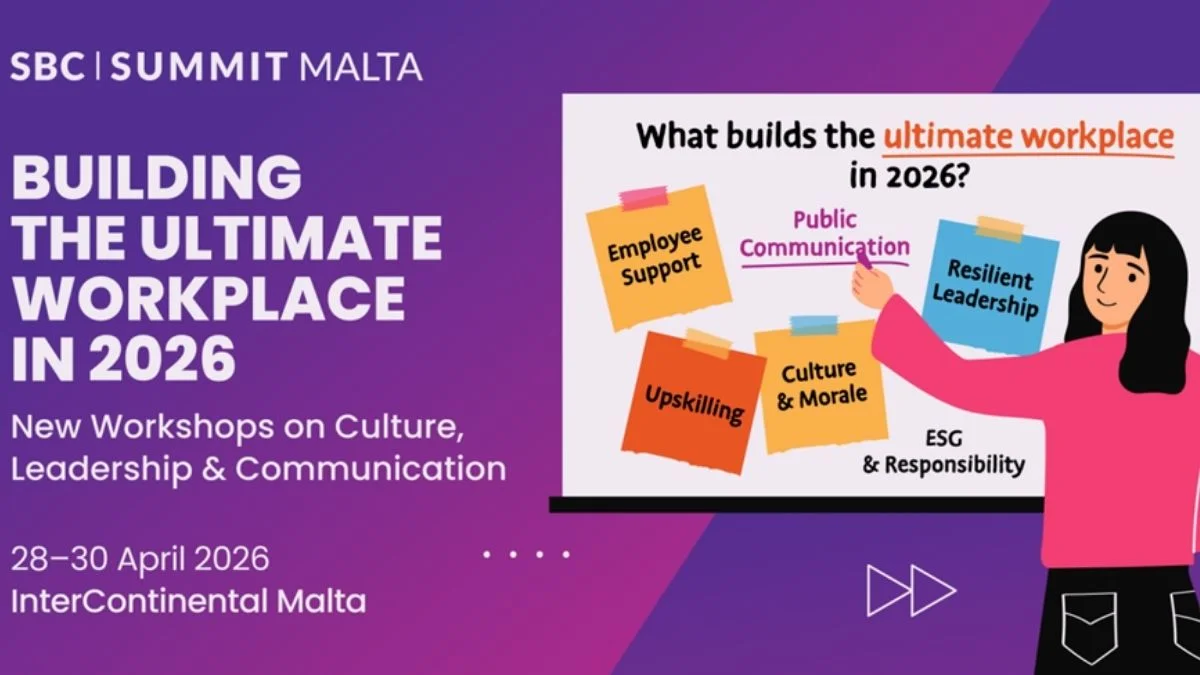 SBC | SUMMIT MALTA

BUILDING THE ULTIMATE WORKPLACE IN 2026

New Workshops on Culture, Leadership & Communication

28–30 April 2026
InterContinental Malta

What builds the ultimate workplace in 2026?

Employee Support

Public Communication

Resilient Leadership

Upskilling

Culture & Morale

ESG & Responsibility